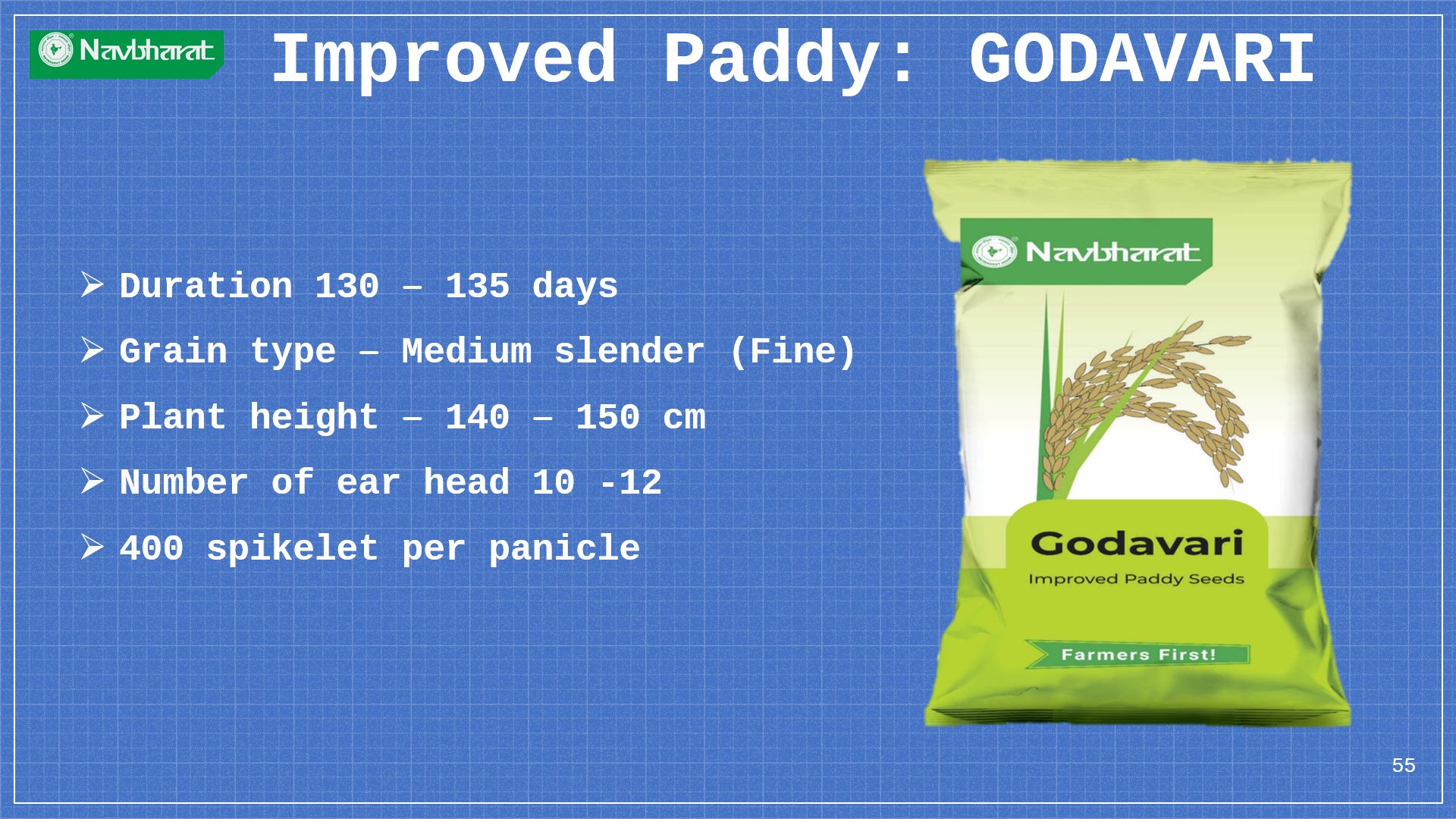 Navbharat

Improved Paddy: GODAVARI

➢ Duration 130 – 135 days

➢ Grain type – Medium slender (Fine)

➢ Plant height – 140 – 150 cm

➢ Number of ear head 10 -12

➢ 400 spikelet per panicle

Navbharat

Godavari

Improved Paddy Seeds

Farmers First!

55